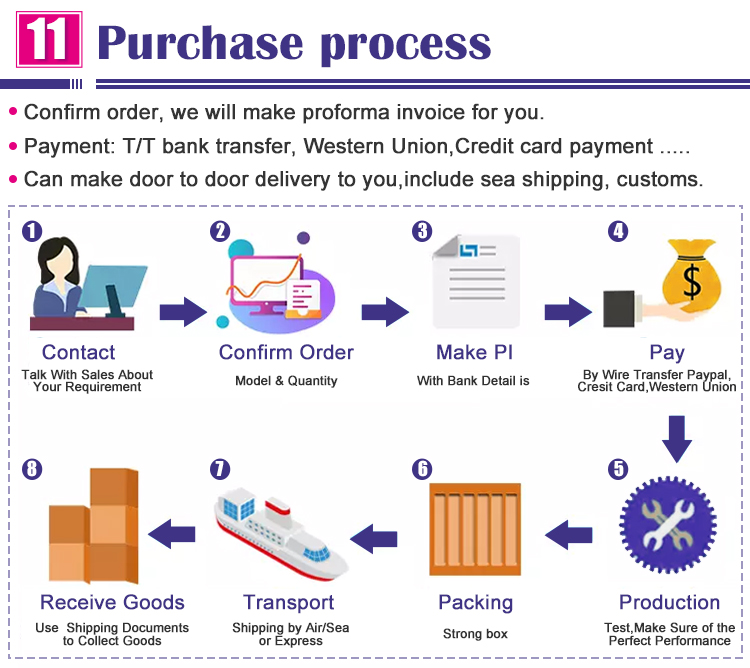 11 Purchase process

• Confirm order, we will make proforma invoice for you.

• Payment: T/T bank transfer, Western Union,Credit card payment .....

• Can make door to door delivery to you,include sea shipping, customs.

1 Contact
Talk With Sales About Your Requirement

2 Confirm Order
Model & Quantity

3 Make PI
With Bank Detail is

4 Pay
By Wire Transfer Paypal, Cresit Card,Western Union

5 Production
Test,Make Sure of the Perfect Performance

6 Packing
Strong box

7 Transport
Shipping by Air/Sea or Express

8 Receive Goods
Use Shipping Documents to Collect Goods